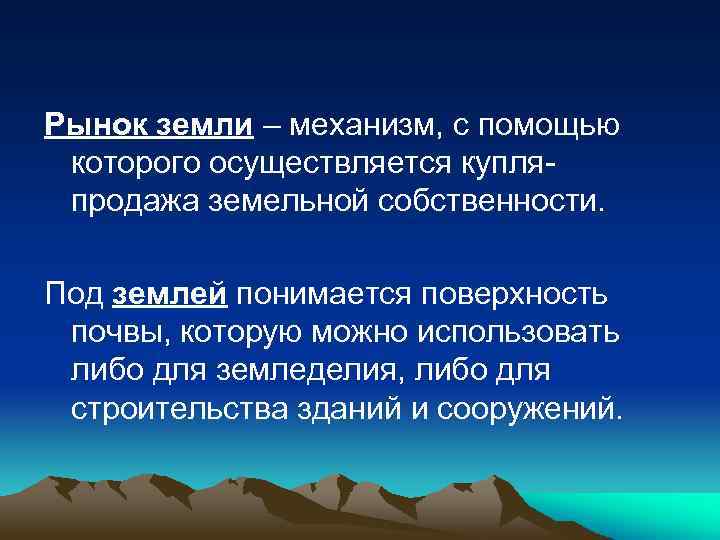 Рынок земли – механизм, с помощью которого осуществляется купля-продажа земельной собственности.

Под землей понимается поверхность почвы, которую можно использовать либо для земледелия, либо для строительства зданий и сооружений.